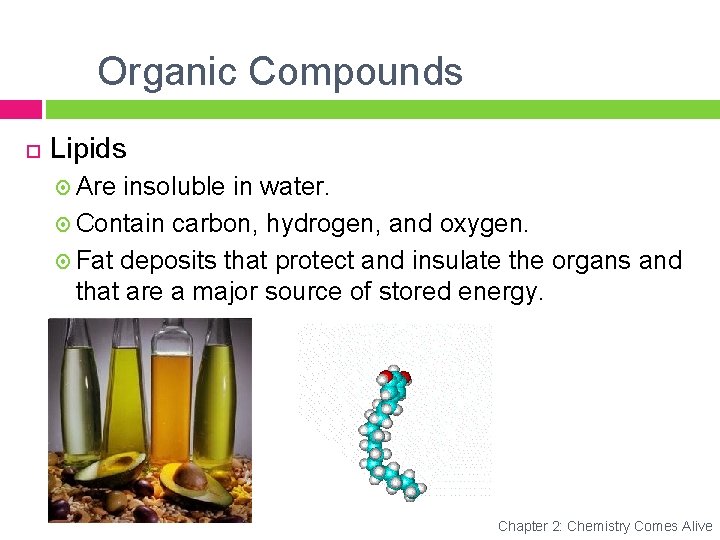 Organic Compounds

Lipids

Are insoluble in water.

Contain carbon, hydrogen, and oxygen.

Fat deposits that protect and insulate the organs and that are a major source of stored energy.

Chapter 2: Chemistry Comes Alive